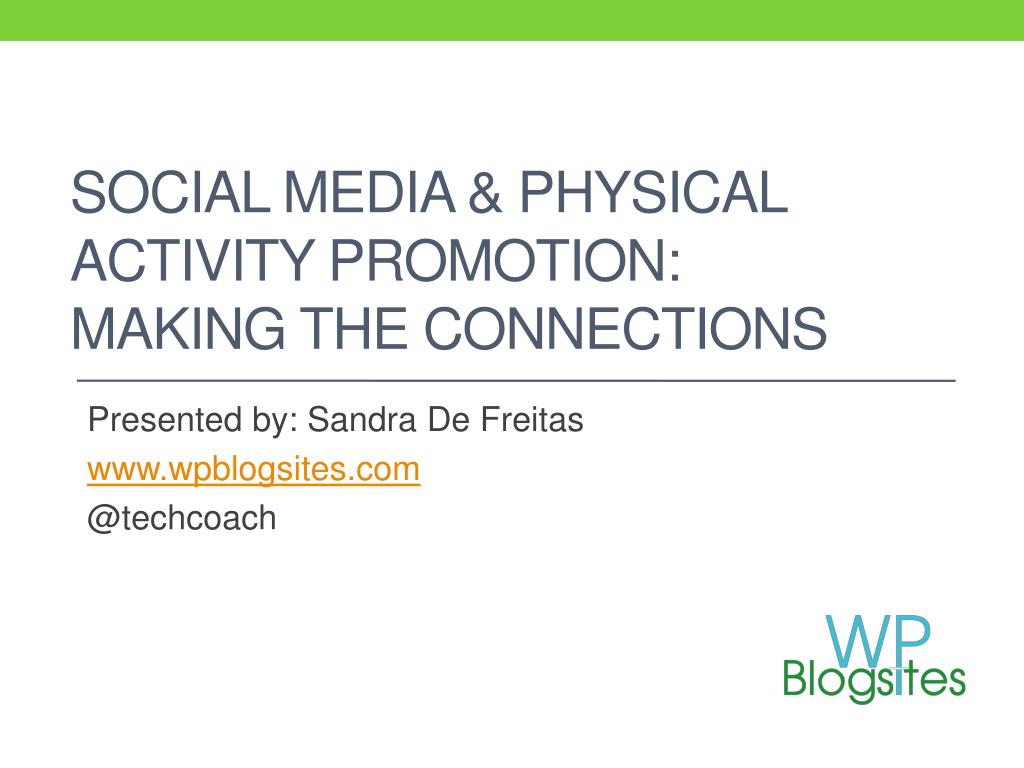 SOCIAL MEDIA & PHYSICAL ACTIVITY PROMOTION: MAKING THE CONNECTIONS

Presented by: Sandra De Freitas
www.wpblogsites.com
@techcoach

WP
Blogsites